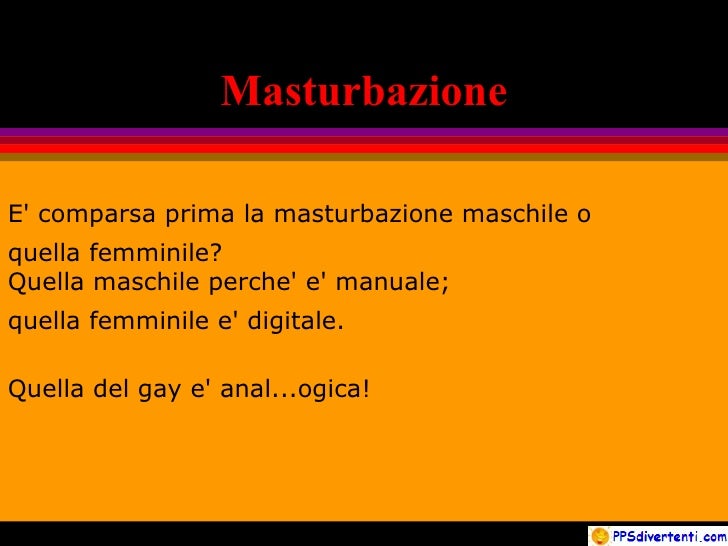 Masturbazione

E' comparsa prima la masturbazione maschile o quella femminile?
Quella maschile perche' e' manuale; quella femminile e' digitale.

Quella del gay e' anal...ogica!

PPSdivertenti.com